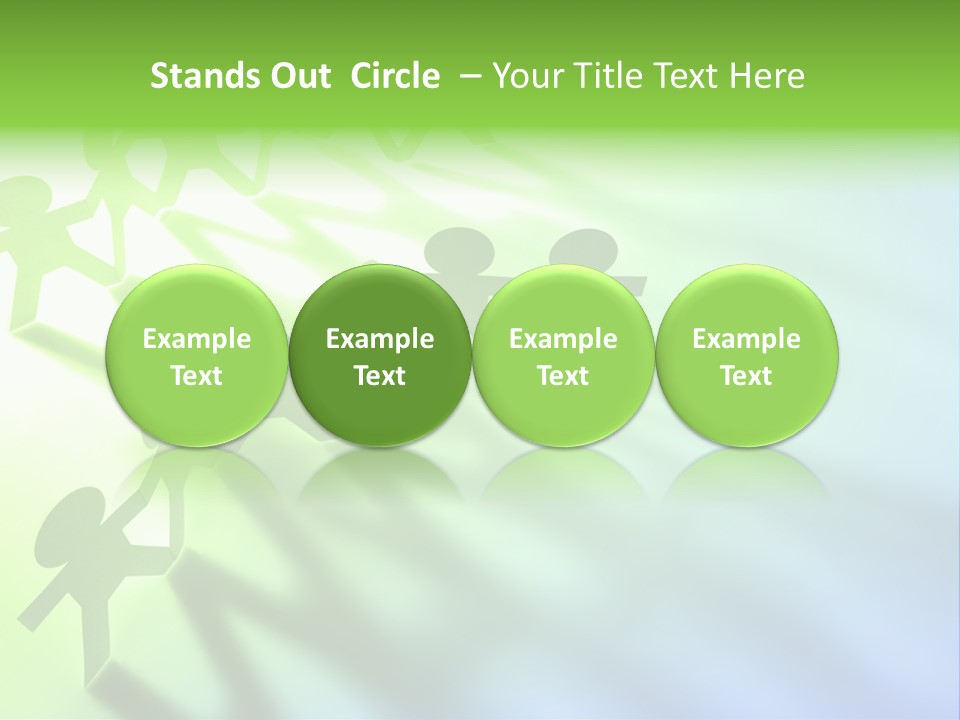 Stands Out Circle – Your Title Text Here

Example Text

Example Text

Example Text

Example Text